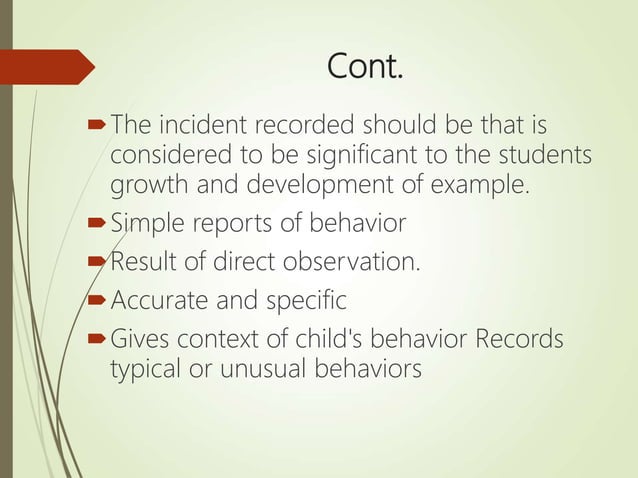 Cont.

The incident recorded should be that is considered to be significant to the students growth and development of example.

Simple reports of behavior

Result of direct observation.

Accurate and specific

Gives context of child's behavior Records typical or unusual behaviors